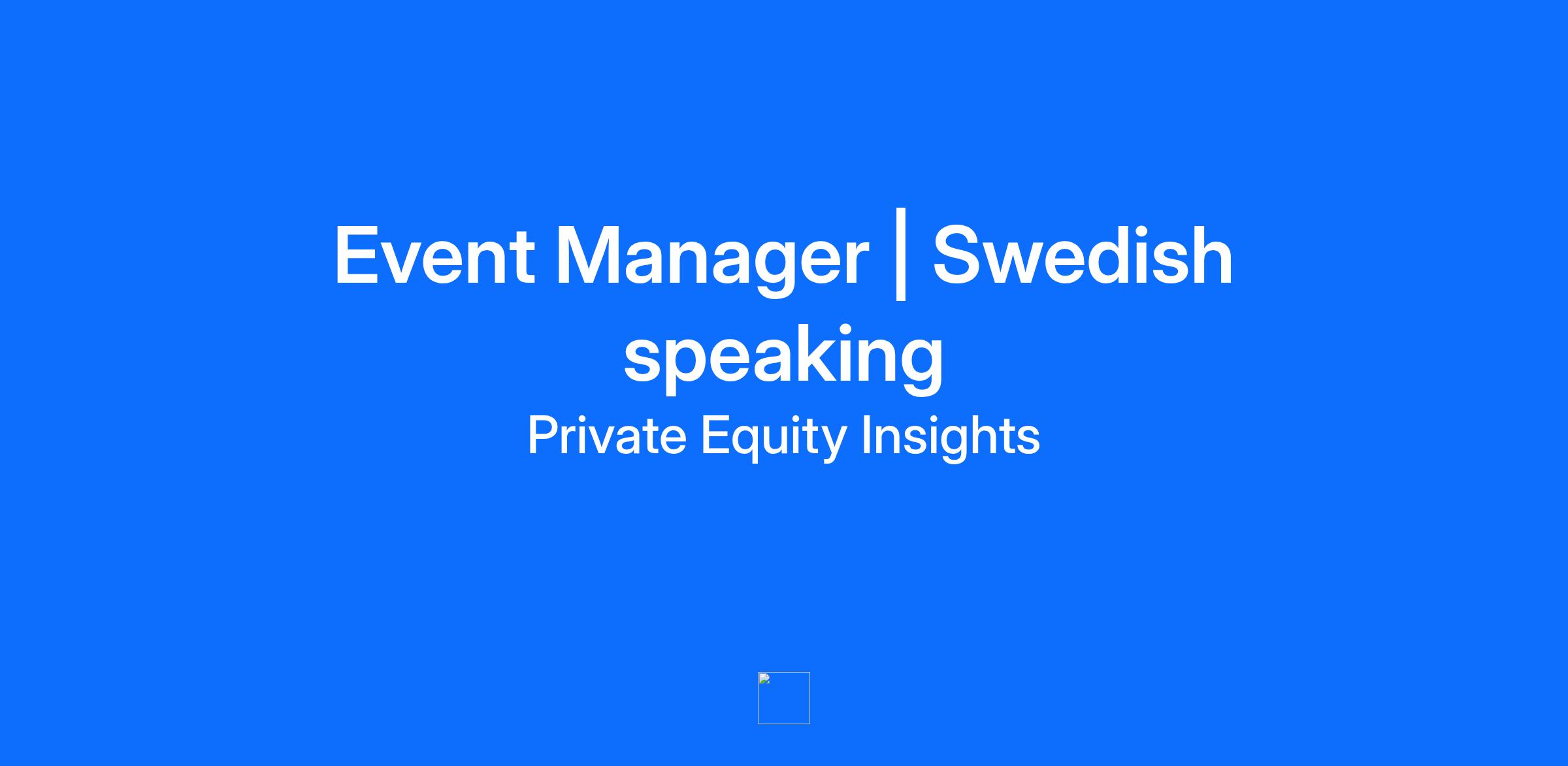 Event Manager | Swedish speaking

Private Equity Insights